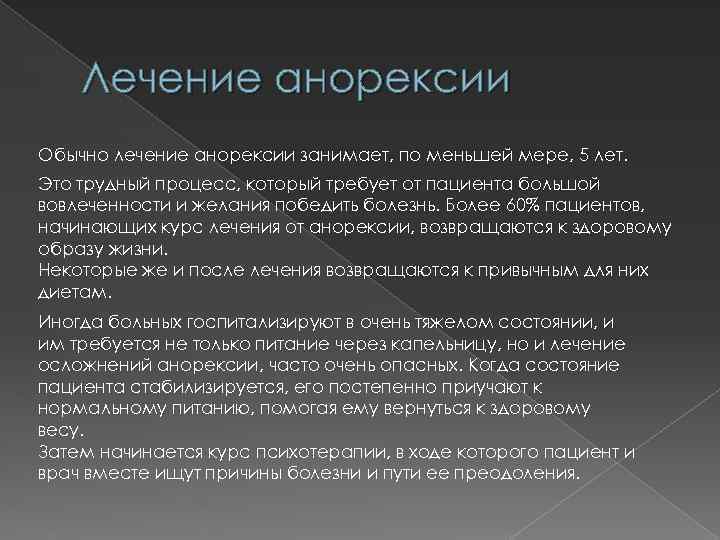 Лечение анорексии

Обычно лечение анорексии занимает, по меньшей мере, 5 лет.

Это трудный процесс, который требует от пациента большой вовлеченности и желания победить болезнь. Более 60% пациентов, начинающих курс лечения от анорексии, возвращаются к здоровому образу жизни.
Некоторые же и после лечения возвращаются к привычным для них диетам.

Иногда больных госпитализируют в очень тяжелом состоянии, и им требуется не только питание через капельницу, но и лечение осложнений анорексии, часто очень опасных. Когда состояние пациента стабилизируется, его постепенно приучают к нормальному питанию, помогая ему вернуться к здоровому весу.
Затем начинается курс психотерапии, в ходе которого пациент и врач вместе ищут причины болезни и пути ее преодоления.